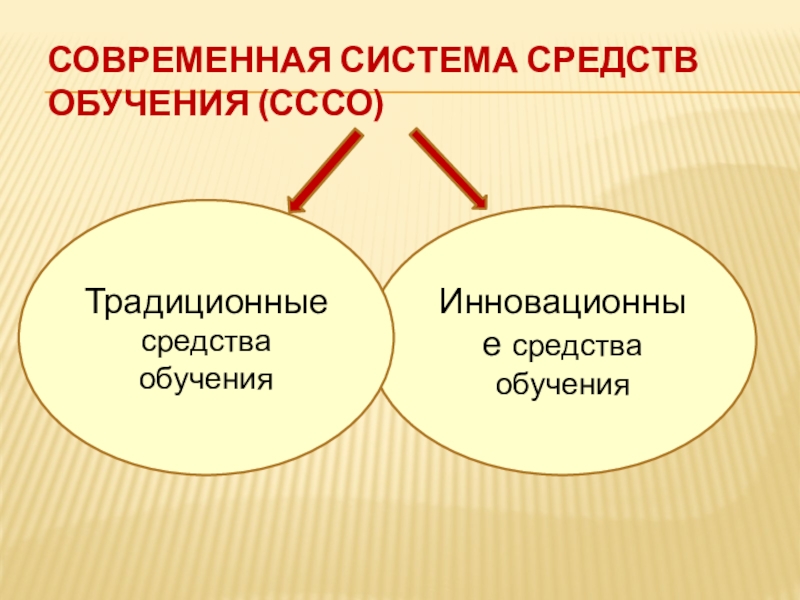 СОВРЕМЕННАЯ СИСТЕМА СРЕДСТВ ОБУЧЕНИЯ (СССО)

Традиционные средства обучения

Инновационные средства обучения